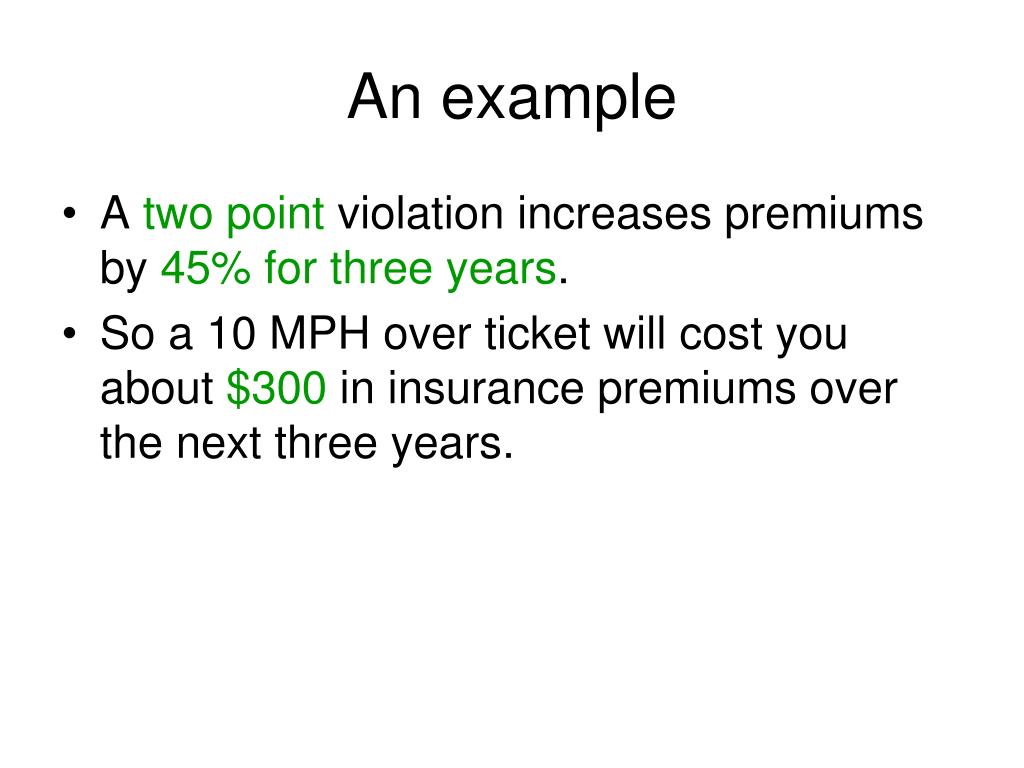 An example

• A two point violation increases premiums by 45% for three years.
• So a 10 MPH over ticket will cost you about \$300 in insurance premiums over the next three years.